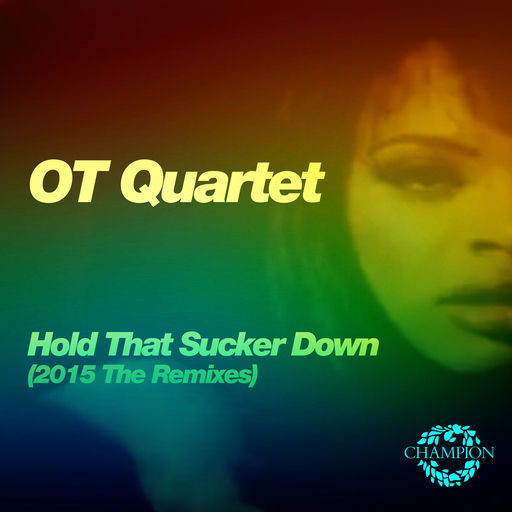 OT Quartet

Hold That Sucker Down
(2015 The Remixes)

CHAMPION